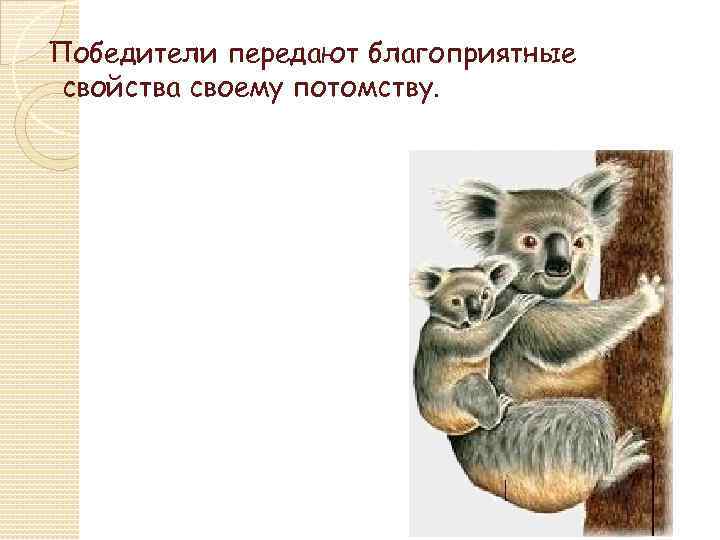 Победители передают благоприятные свойства своему потомству.